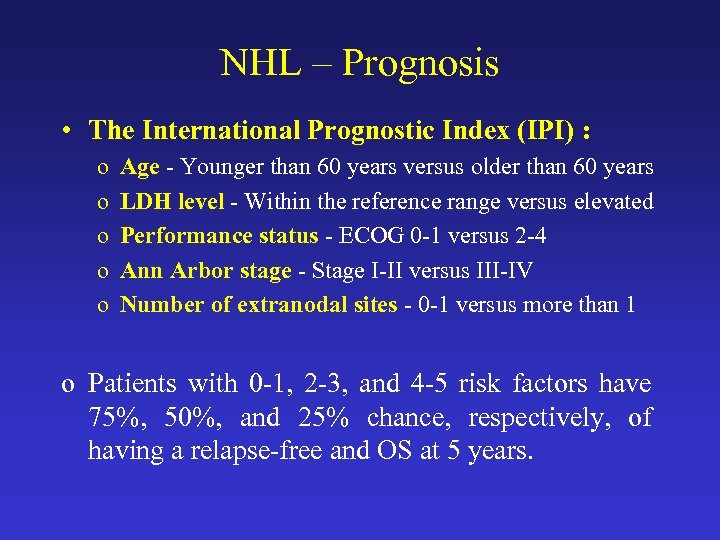 NHL – Prognosis

• The International Prognostic Index (IPI) :
o Age - Younger than 60 years versus older than 60 years
o LDH level - Within the reference range versus elevated
o Performance status - ECOG 0-1 versus 2-4
o Ann Arbor stage - Stage I-II versus III-IV
o Number of extranodal sites - 0-1 versus more than 1

o Patients with 0-1, 2-3, and 4-5 risk factors have 75%, 50%, and 25% chance, respectively, of having a relapse-free and OS at 5 years.